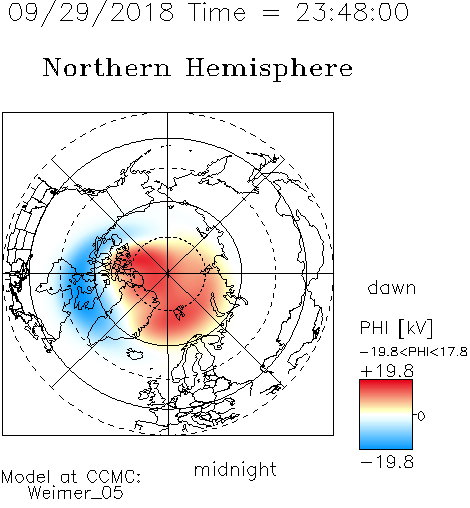 09/29/2018 Time = 23:48:00

Northern Hemisphere

dawn

PHI [kV]

−19.8<PHI<17.8

+19.8

0

−19.8

midnight

Model at CCMC:
Weimer_05